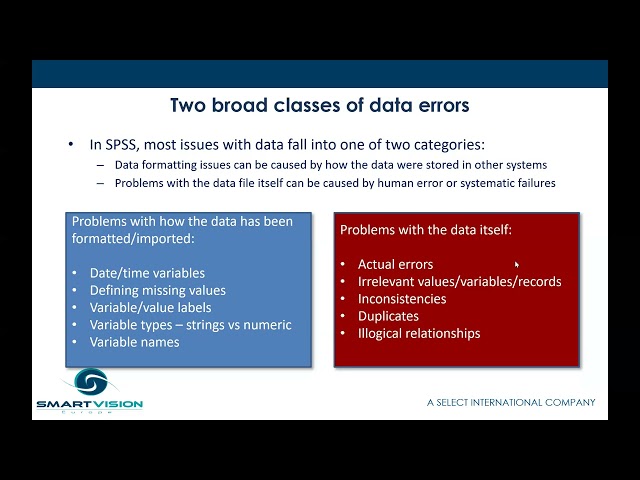 Two broad classes of data errors

• In SPSS, most issues with data fall into one of two categories:
– Data formatting issues can be caused by how the data were stored in other systems
– Problems with the data file itself can be caused by human error or systematic failures

Problems with how the data has been formatted/imported:

• Date/time variables
• Defining missing values
• Variable/value labels
• Variable types – strings vs numeric
• Variable names

Problems with the data itself:

• Actual errors
• Irrelevant values/variables/records
• Inconsistencies
• Duplicates
• Illogical relationships

SMARTVISION
Europe

A SELECT INTERNATIONAL COMPANY